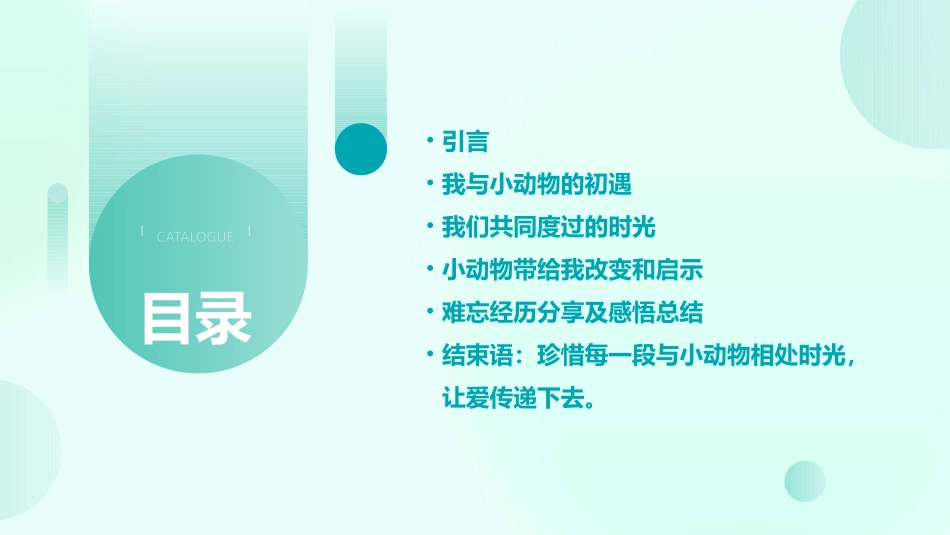 CATALOGUE

目录

• 引言
• 我与小动物的初遇
• 我们共同度过的时光
• 小动物带给我改变和启示
• 难忘经历分享及感悟总结
• 结束语：珍惜每一段与小动物相处时光，让爱传递下去。